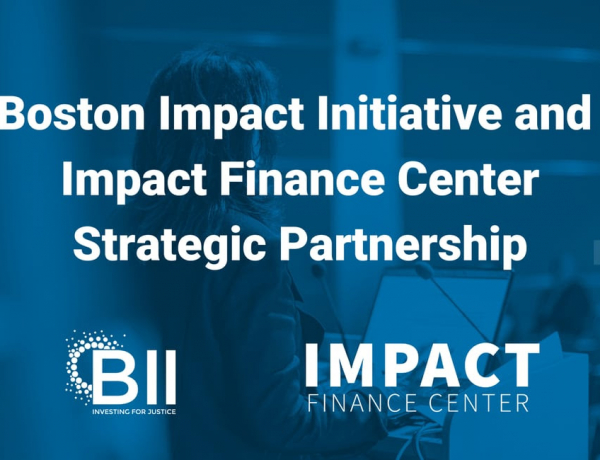 Boston Impact Initiative and Impact Finance Center Strategic Partnership

BII
INVESTING FOR JUSTICE

IMPACT
FINANCE CENTER